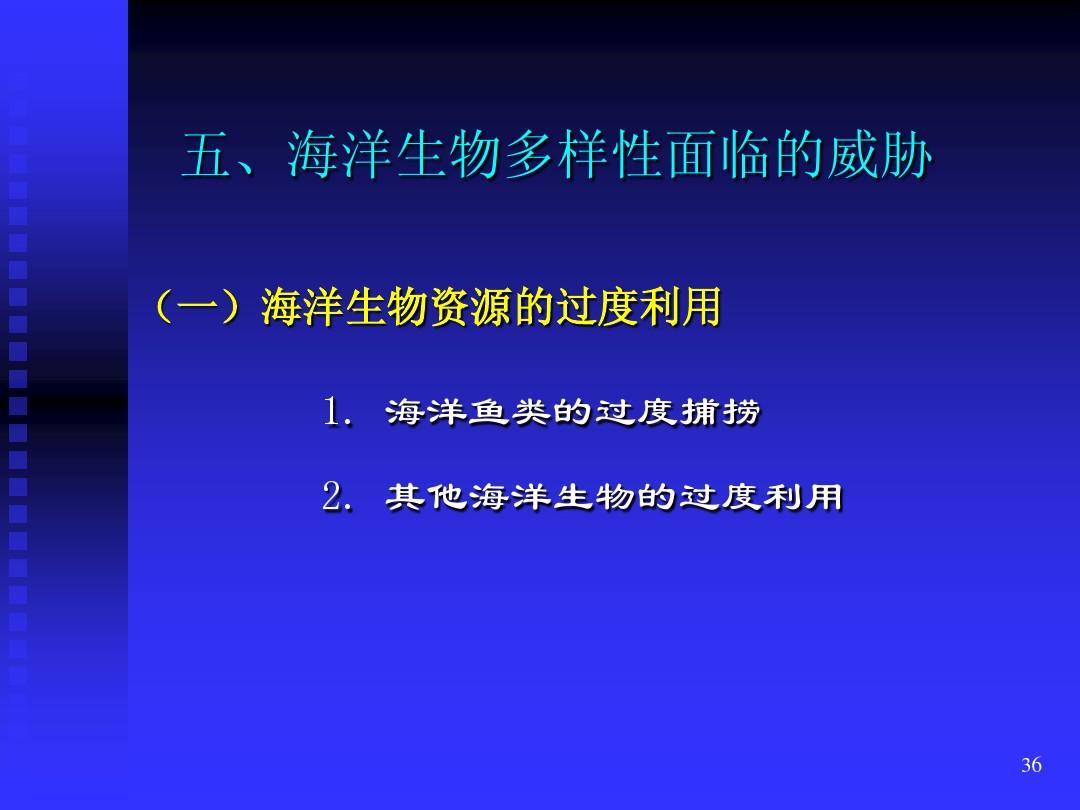 五、海洋生物多样性面临的威胁

（一）海洋生物资源的过度利用

1. 海洋鱼类的过度捕捞

2. 其他海洋生物的过度利用

36